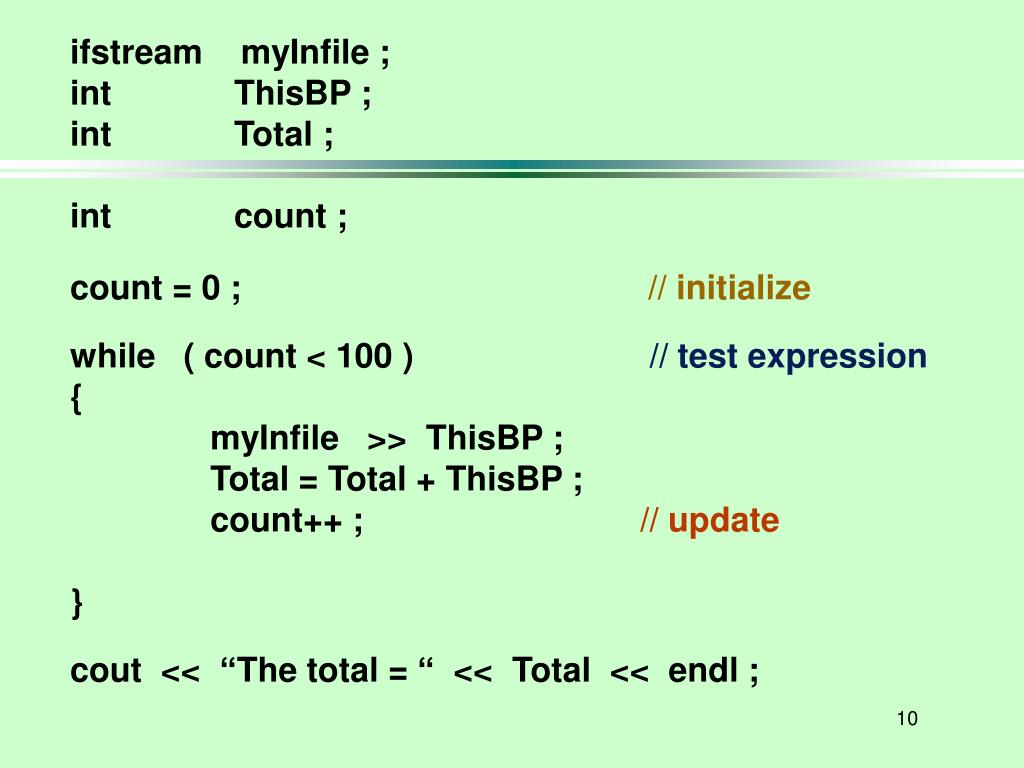 ifstream myInfile ;
int ThisBP ;
int Total ;

int count ;

count = 0 ; // initialize

while ( count < 100 ) // test expression
{
myInfile >> ThisBP ;
Total = Total + ThisBP ;
count++ ; // update

}

cout << “The total = “ << Total << endl ;

10